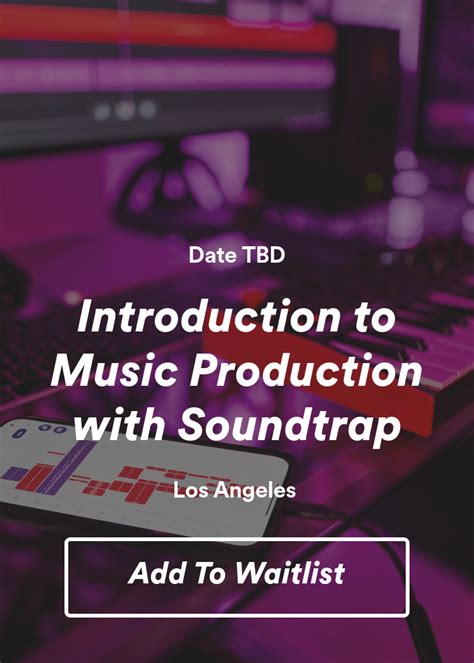 Date TBD

Introduction to Music Production with Soundtrap

Los Angeles

Add To Waitlist